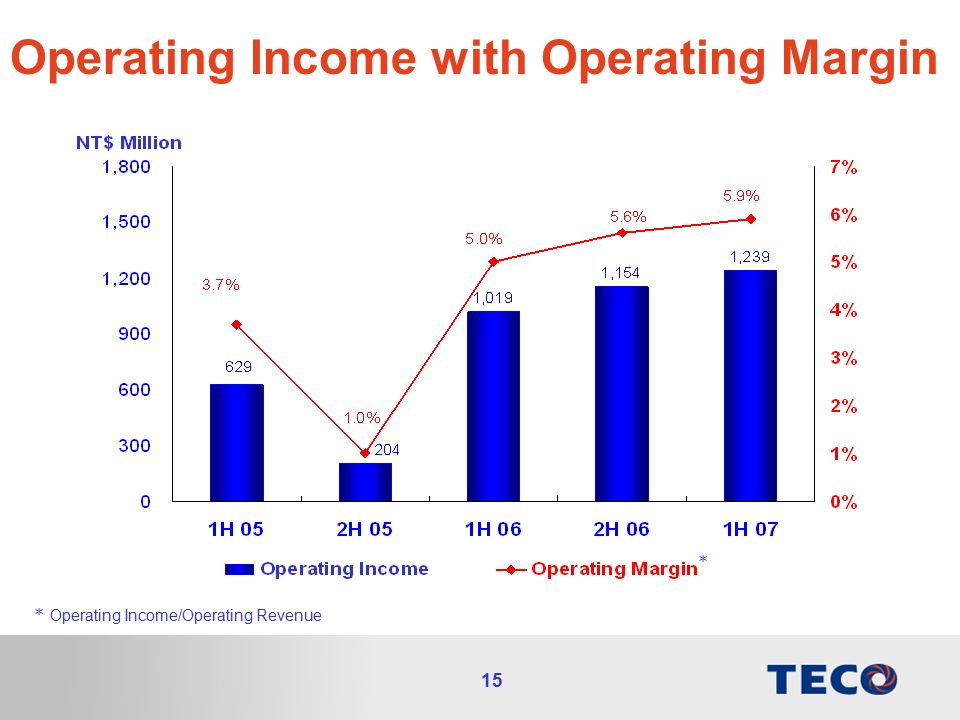 Operating Income with Operating Margin

NT$ Million

1,800
1,500
1,200
900
600
300
0

7%
6%
5%
4%
3%
2%
1%
0%

3.7%
1.0%
5.0%
5.6%
5.9%

629
204
1,019
1,154
1,239

1H 05
2H 05
1H 06
2H 06
1H 07

Operating Income
Operating Margin*

* Operating Income/Operating Revenue

15

TECO